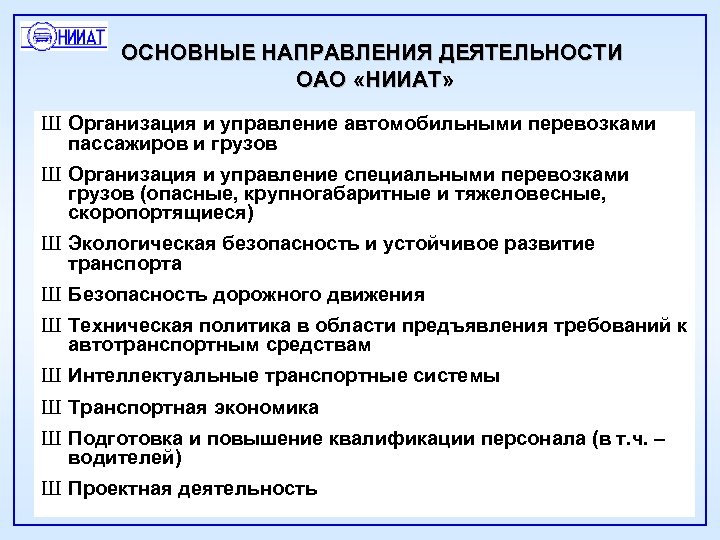 НИИАТ

ОСНОВНЫЕ НАПРАВЛЕНИЯ ДЕЯТЕЛЬНОСТИ ОАО «НИИАТ»

Ш Организация и управление автомобильными перевозками пассажиров и грузов

Ш Организация и управление специальными перевозками грузов (опасные, крупногабаритные и тяжеловесные, скоропортящиеся)

Ш Экологическая безопасность и устойчивое развитие транспорта

Ш Безопасность дорожного движения

Ш Техническая политика в области предъявления требований к автотранспортным средствам

Ш Интеллектуальные транспортные системы

Ш Транспортная экономика

Ш Подготовка и повышение квалификации персонала (в т.ч. – водителей)

Ш Проектная деятельность